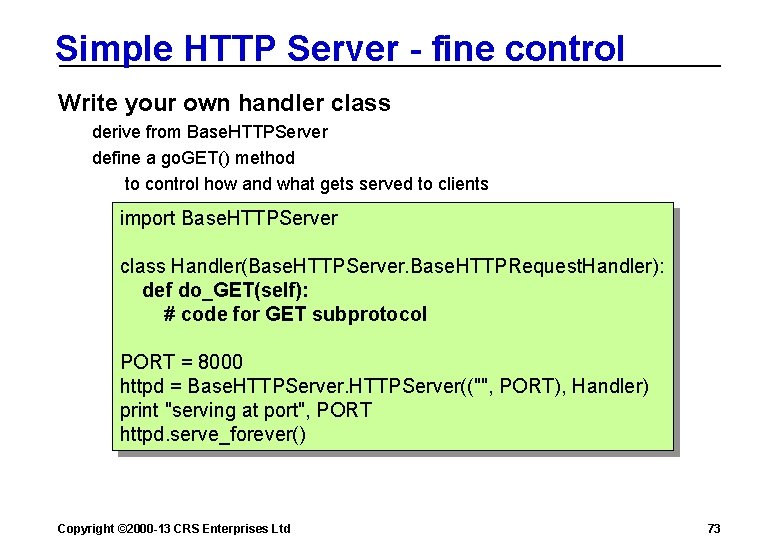 Simple HTTP Server - fine control

Write your own handler class

derive from BaseHTTPServer

define a goGET() method

to control how and what gets served to clients

import BaseHTTPServer

class Handler(BaseHTTPServer.BaseHTTPRequestHandler):
def do_GET(self):
# code for GET subprotocol

PORT = 8000
httpd = BaseHTTPServer.HTTPServer(("", PORT), Handler)
print "serving at port", PORT
httpd.serve_forever()

Copyright ©2000-13 CRS Enterprises Ltd

73